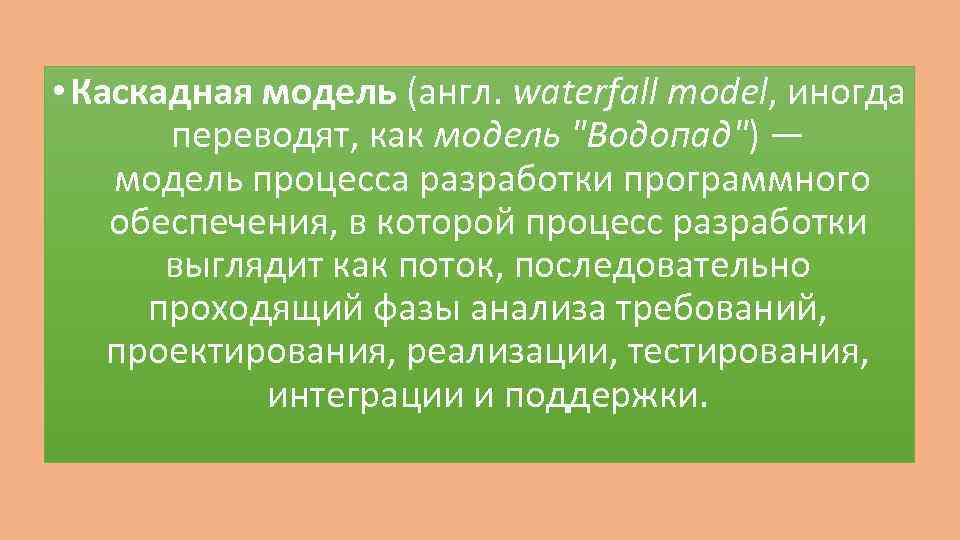 • Каскадная модель (англ. waterfall model, иногда переводят, как модель "Водопад") — модель процесса разработки программного обеспечения, в которой процесс разработки выглядит как поток, последовательно проходящий фазы анализа требований, проектирования, реализации, тестирования, интеграции и поддержки.